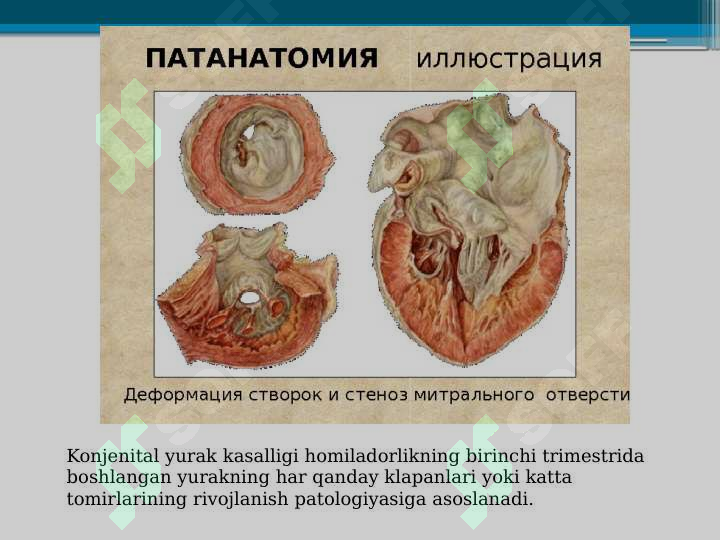 ПАТАНАТОМИЯ иллюстрация

Деформация створок и стеноз митрального отверсти

Konjenital yurak kasalligi homiladorlikning birinchi trimestrida boshlangan yurakning har qanday klapanlari yoki katta tomirlarining rivojlanish patologiyasiga asoslanadi.